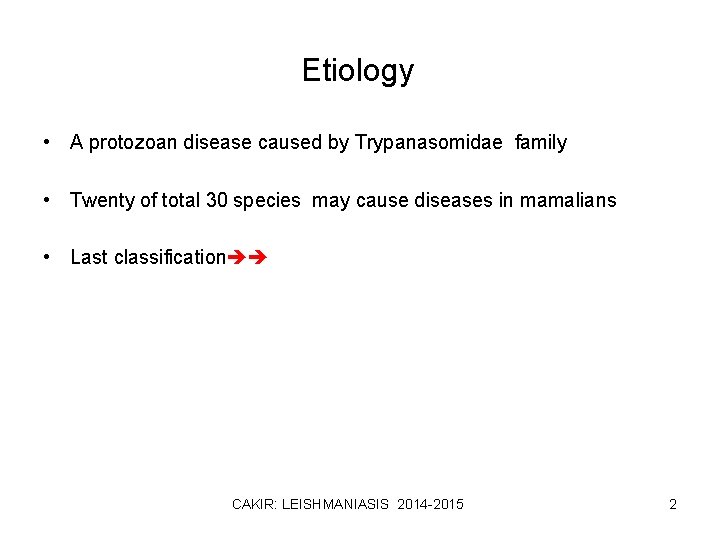 Etiology

• A protozoan disease caused by Trypanasomidae family

• Twenty of total 30 species may cause diseases in mamalians

• Last classification➔➔

CAKIR: LEISHMANIASIS 2014-2015

2